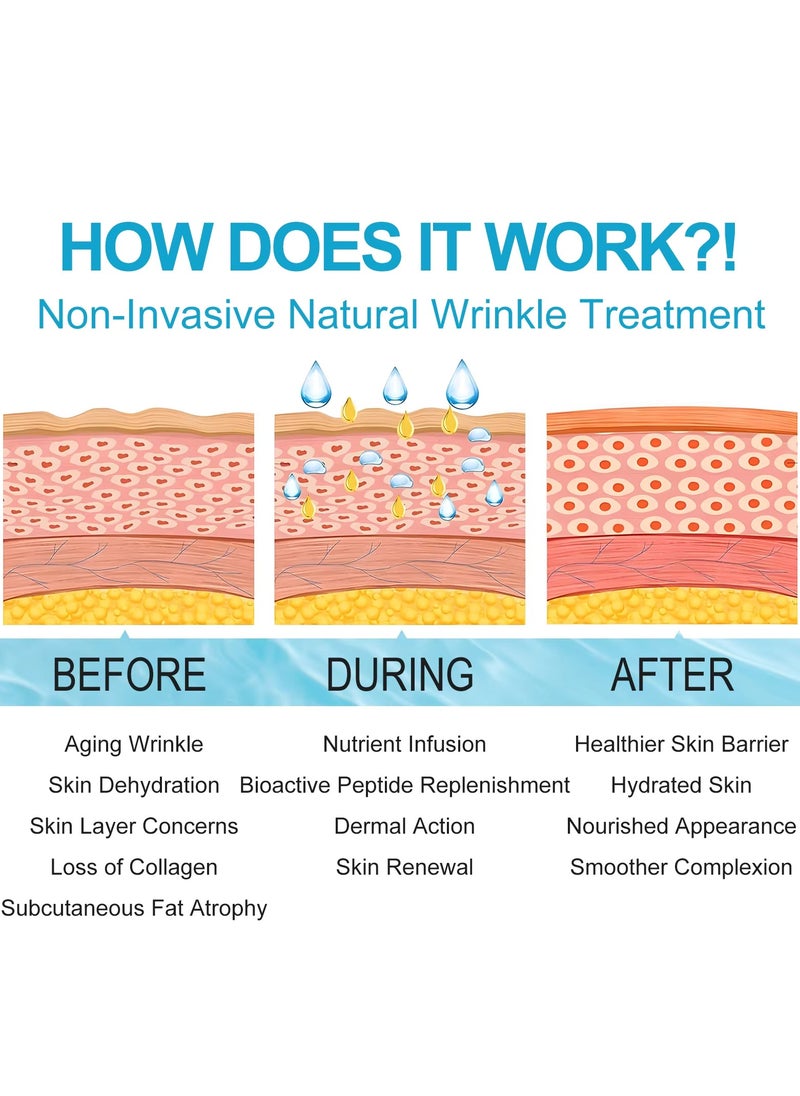 HOW DOES IT WORK?!

Non-Invasive Natural Wrinkle Treatment

BEFORE

Aging Wrinkle
Skin Dehydration
Skin Layer Concerns
Loss of Collagen
Subcutaneous Fat Atrophy

DURING

Nutrient Infusion
Bioactive Peptide Replenishment
Dermal Action
Skin Renewal

AFTER

Healthier Skin Barrier
Hydrated Skin
Nourished Appearance
Smoother Complexion